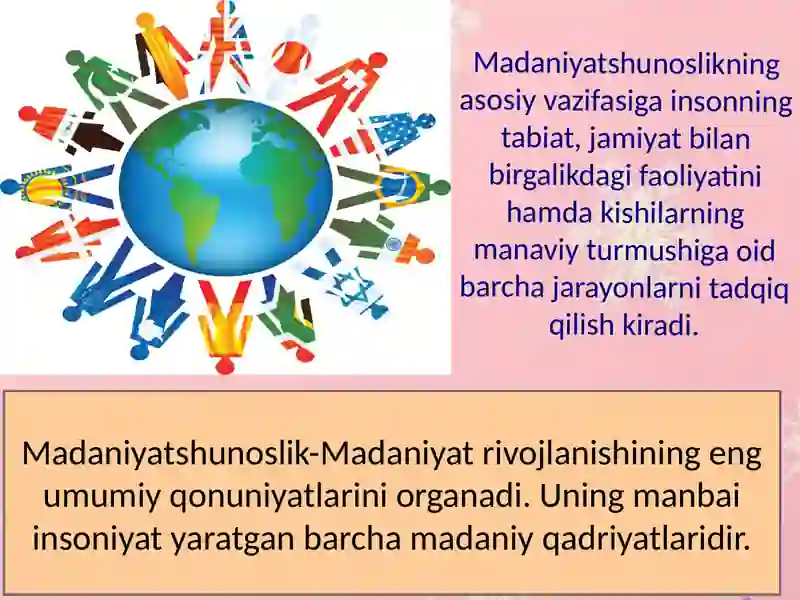 Madaniyatshunoslikning asosiy vazifasiga insonning tabiat, jamiyat bilan birgalikdagi faoliyatini hamda kishilarning manaviy turmushiga oid barcha jarayonlarni tadqiq qilish kiradi.

Madaniyatshunoslik-Madaniyat rivojlanishining eng umumiy qonuniyatlarini organadi. Uning manbai insoniyat yaratgan barcha madaniy qadriyatlaridir.